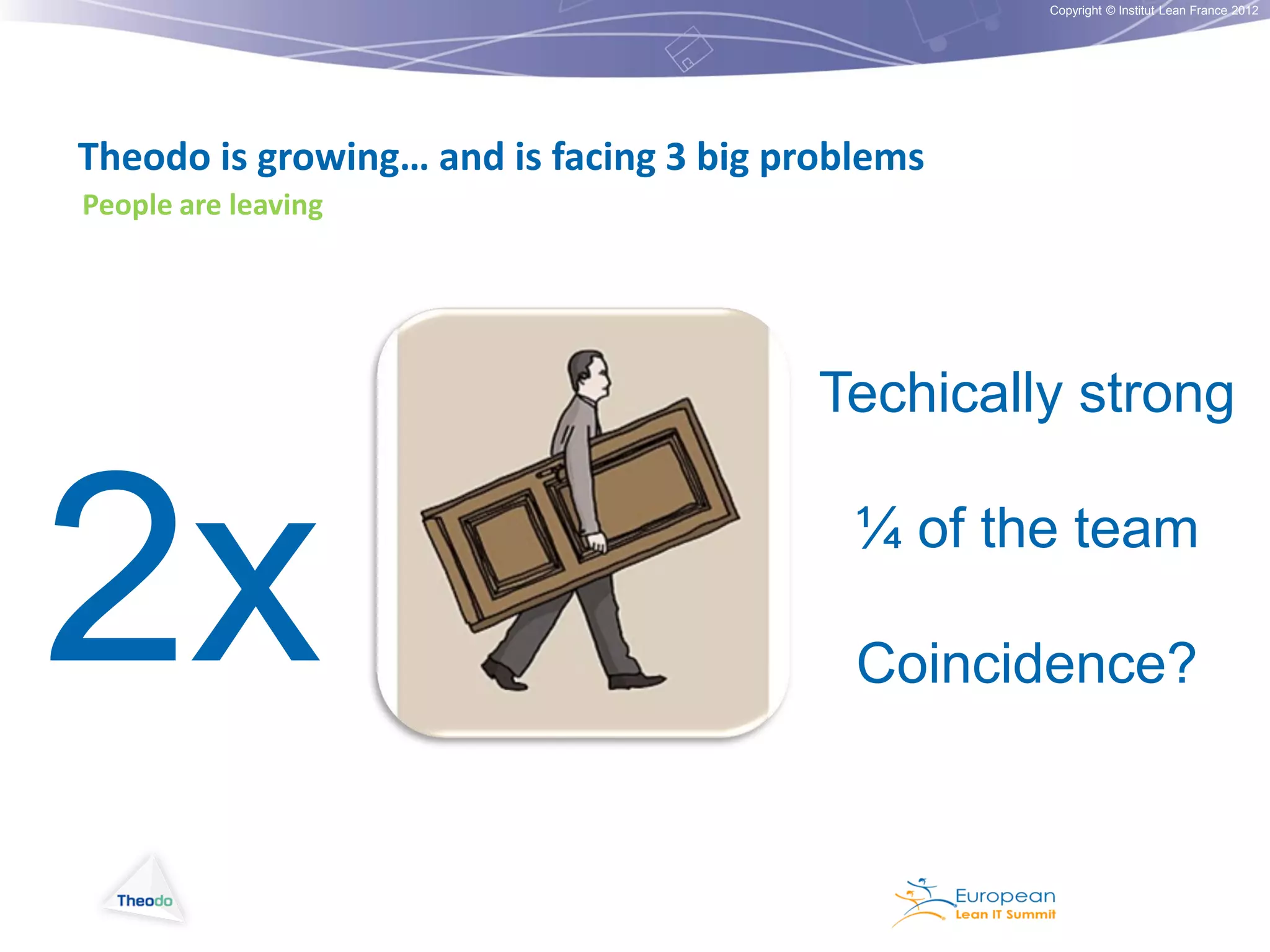 Copyright © Institut Lean France 2012

Theodo is growing… and is facing 3 big problems

People are leaving

2x

Techically strong

¼ of the team

Coincidence?

Theodo

European
Lean IT Summit